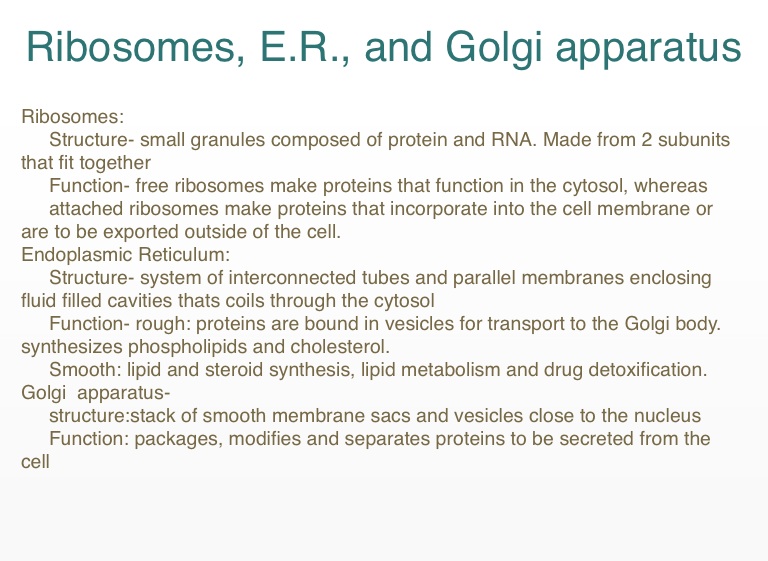 Ribosomes, E.R., and Golgi apparatus

Ribosomes:
Structure- small granules composed of protein and RNA. Made from 2 subunits that fit together
Function- free ribosomes make proteins that function in the cytosol, whereas attached ribosomes make proteins that incorporate into the cell membrane or are to be exported outside of the cell.
Endoplasmic Reticulum:
Structure- system of interconnected tubes and parallel membranes enclosing fluid filled cavities thats coils through the cytosol
Function- rough: proteins are bound in vesicles for transport to the Golgi body. synthesizes phospholipids and cholesterol.
Smooth: lipid and steroid synthesis, lipid metabolism and drug detoxification.
Golgi apparatus-
structure:stack of smooth membrane sacs and vesicles close to the nucleus
Function: packages, modifies and separates proteins to be secreted from the cell